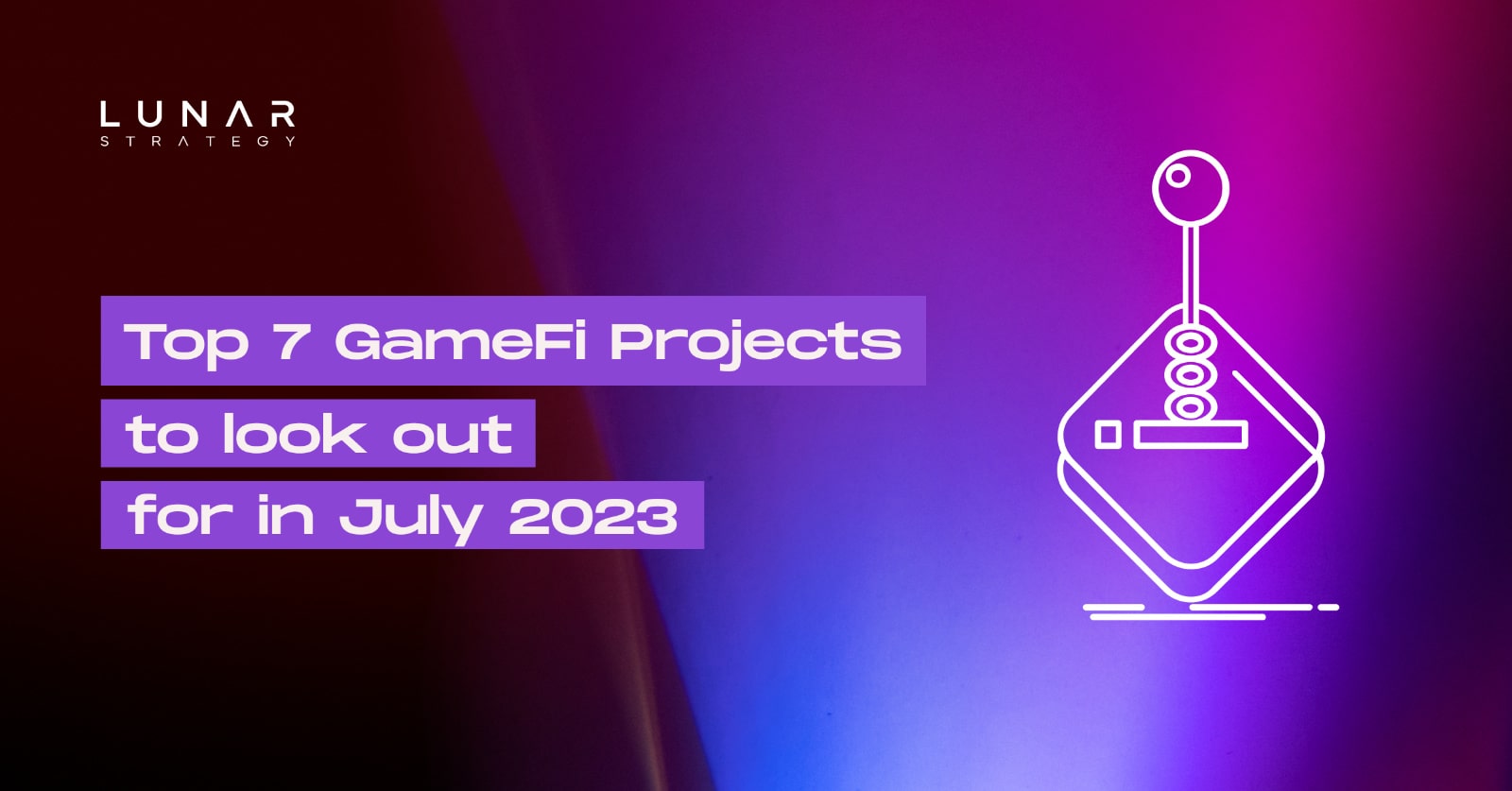 LUNAR
STRATEGY

Top 7 GameFi Projects
to look out
for in July 2023